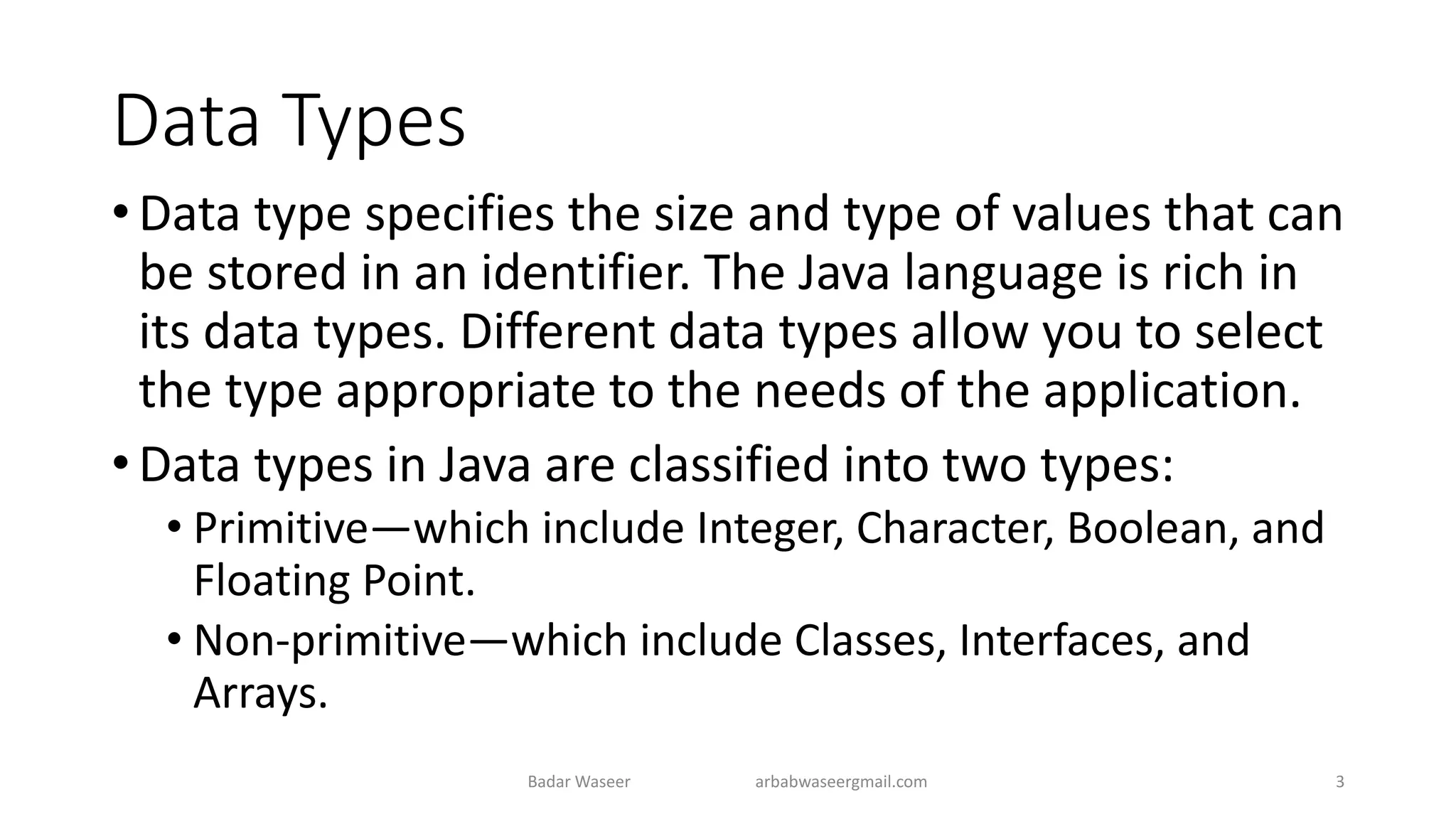 Data Types

• Data type specifies the size and type of values that can be stored in an identifier. The Java language is rich in its data types. Different data types allow you to select the type appropriate to the needs of the application.

• Data types in Java are classified into two types:

• Primitive—which include Integer, Character, Boolean, and Floating Point.

• Non-primitive—which include Classes, Interfaces, and Arrays.

Badar Waseer arbabwaseergmail.com 3